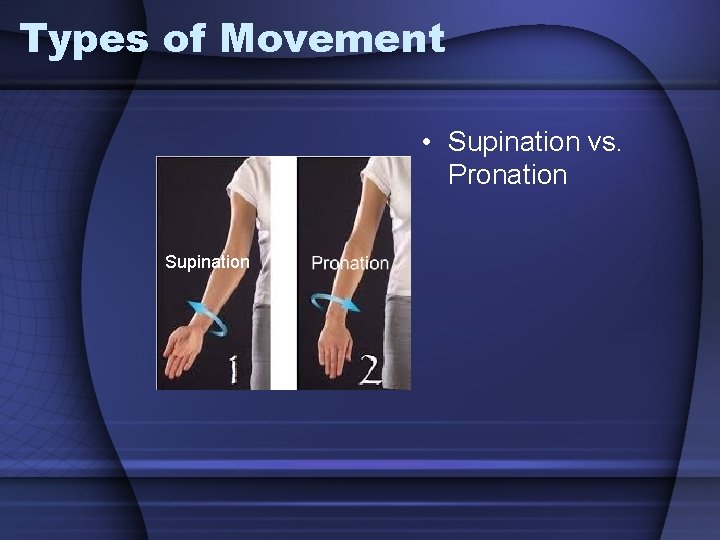 Types of Movement

Supination

1

Pronation

2

• Supination vs. Pronation